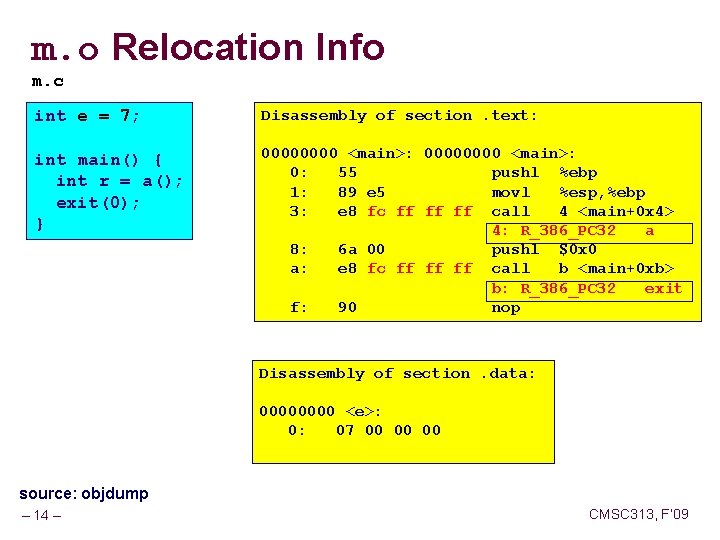 m.o Relocation Info

m.c

int e = 7;

int main() {
  int r = a();
  exit(0);
}

Disassembly of section .text:

00000000 <main>: 00000000 <main>:
   0:   55                   pushl  %ebp
   1:   89 e5                movl   %esp,%ebp
   3:   e8 fc ff ff ff       call   4 <main+0x4>
                             4: R_386_PC32    a
   8:   6a 00                pushl  $0x0
   a:   e8 fc ff ff ff       call   b <main+0xb>
                             b: R_386_PC32    exit
   f:   90                   nop

Disassembly of section .data:

00000000 <e>:
   0:   07 00 00 00

source: objdump

– 14 –

CMSC313, F'09